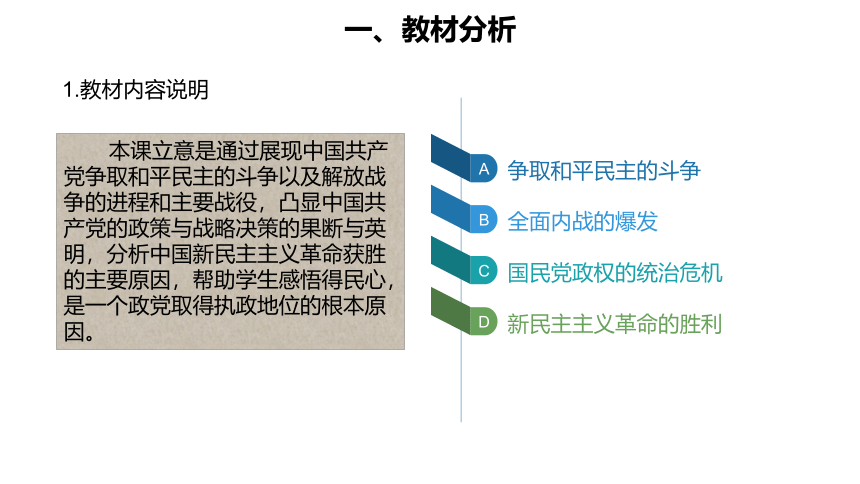 一、教材分析

1.教材内容说明

本课立意是通过展现中国共产党争取和平民主的斗争以及解放战争的进程和主要战役，凸显中国共产党的政策与战略决策的果断与英明，分析中国新民主主义革命获胜的主要原因，帮助学生感悟得民心，是一个政党取得执政地位的根本原因。

A 争取和平民主的斗争

B 全面内战的爆发

C 国民党政权的统治危机

D 新民主主义革命的胜利